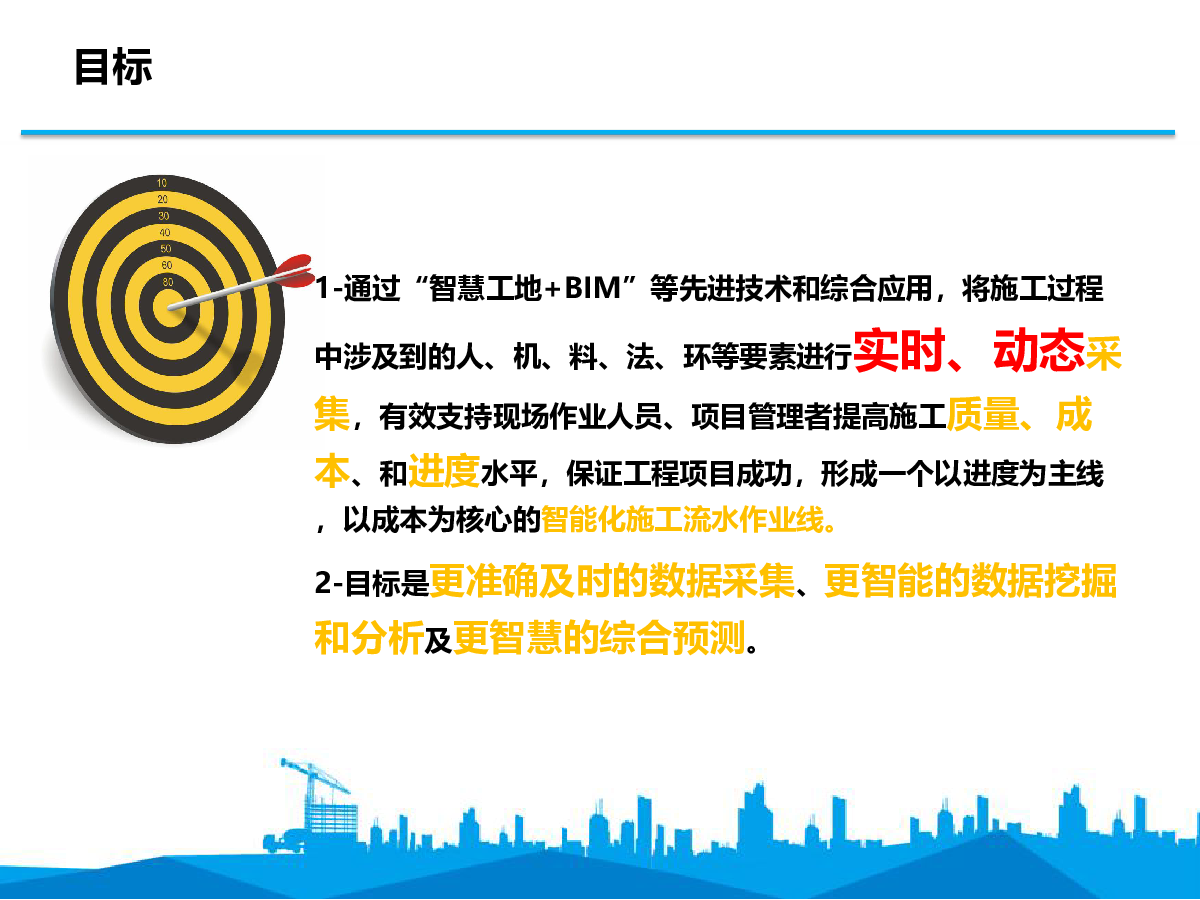 目标

10
20
30
40
50
60
80

1-通过“智慧工地+BIM”等先进技术和综合应用，将施工过程中涉及到的人、机、料、法、环等要素进行实时、动态采集，有效支持现场作业人员、项目管理者提高施工质量、成本、和进度水平，保证工程项目成功，形成一个以进度为主线，以成本为核心的智能化施工流水作业线。

2-目标是更准确及时的数据采集、更智能的数据挖掘和分析及更智慧的综合预测。